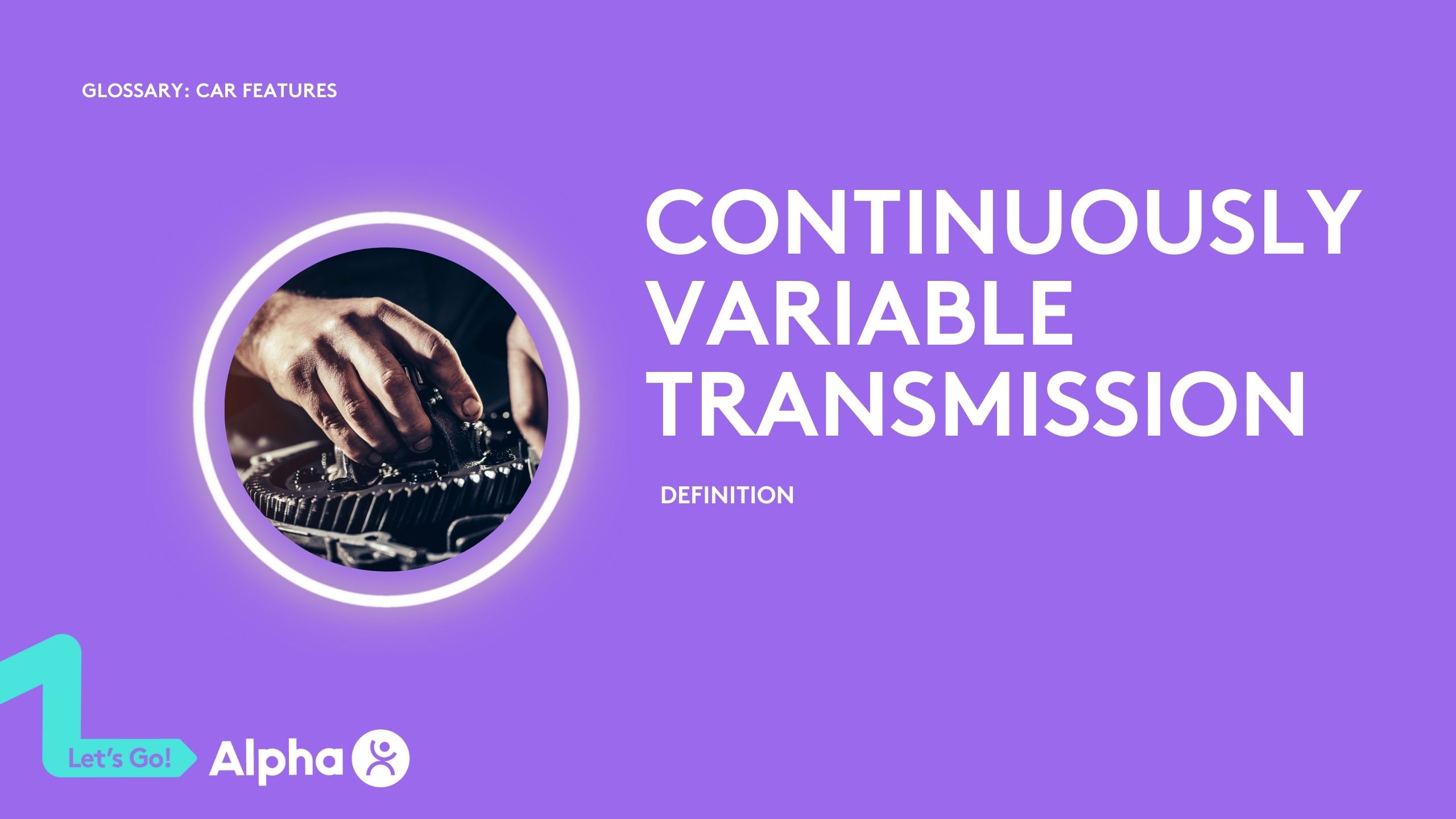 GLOSSARY: CAR FEATURES

CONTINUOUSLY VARIABLE TRANSMISSION

DEFINITION

Let's Go! Alpha